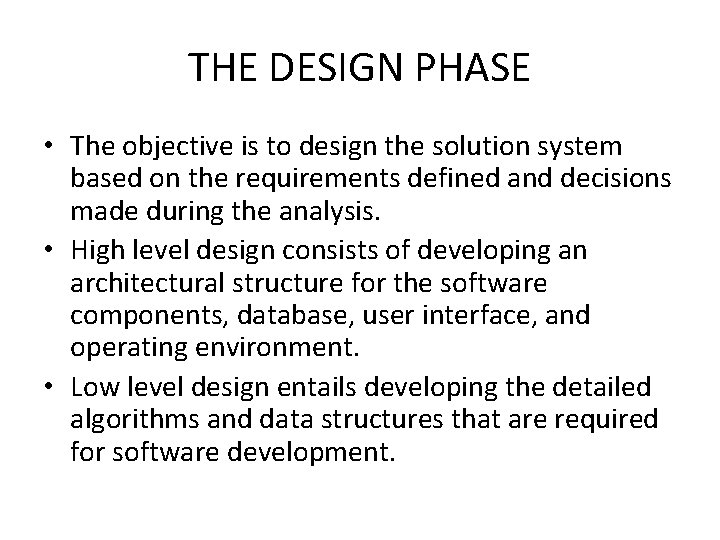 THE DESIGN PHASE

• The objective is to design the solution system based on the requirements defined and decisions made during the analysis.
• High level design consists of developing an architectural structure for the software components, database, user interface, and operating environment.
• Low level design entails developing the detailed algorithms and data structures that are required for software development.